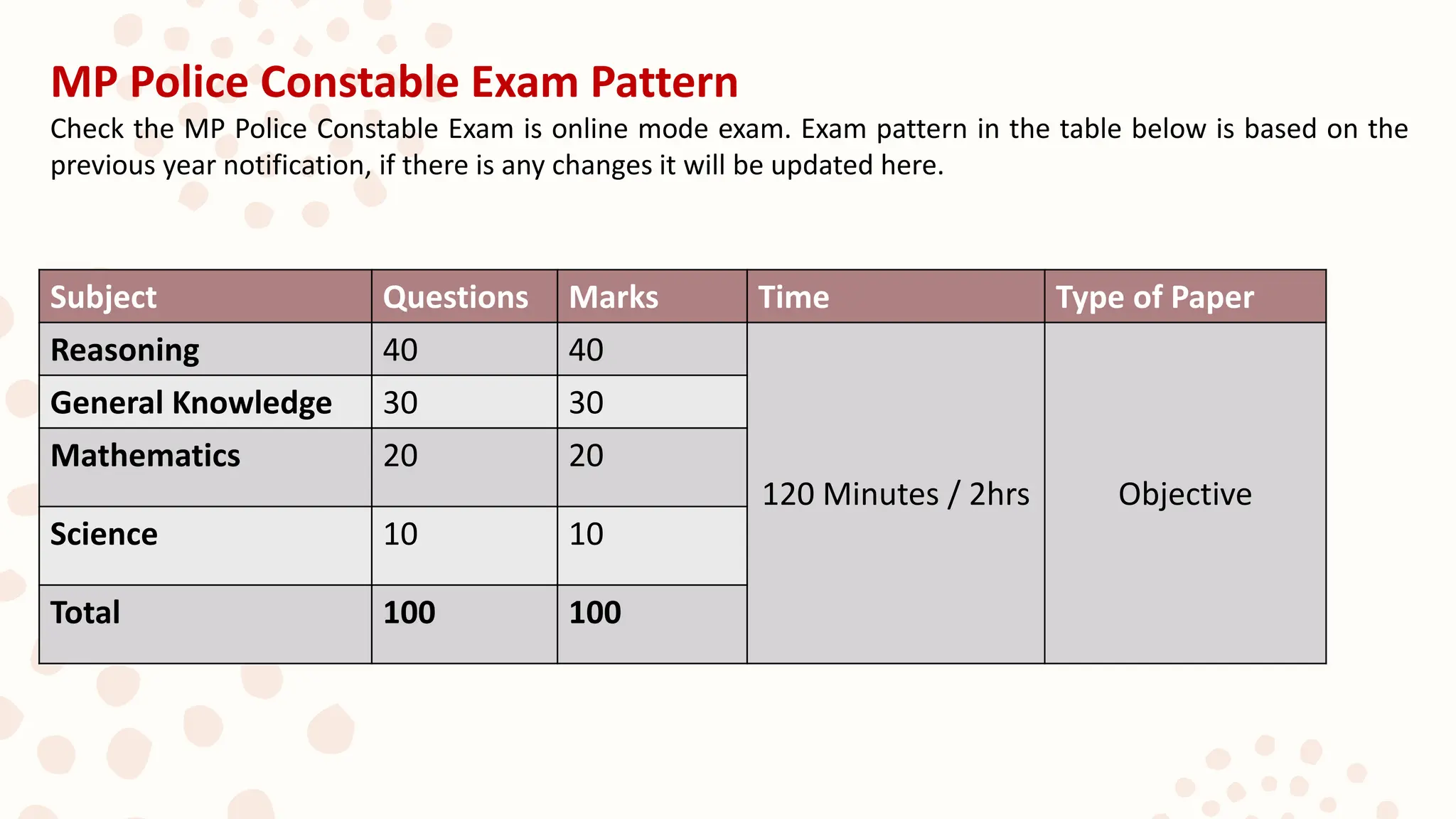 MP Police Constable Exam Pattern

Check the MP Police Constable Exam is online mode exam. Exam pattern in the table below is based on the previous year notification, if there is any changes it will be updated here.

| Subject | Questions | Marks | Time | Type of Paper |
|---|---|---|---|---|
| Reasoning | 40 | 40 | 120 Minutes / 2hrs | Objective |
| General Knowledge | 30 | 30 | | |
| Mathematics | 20 | 20 | | |
| Science | 10 | 10 | | |
| Total | 100 | 100 | | |